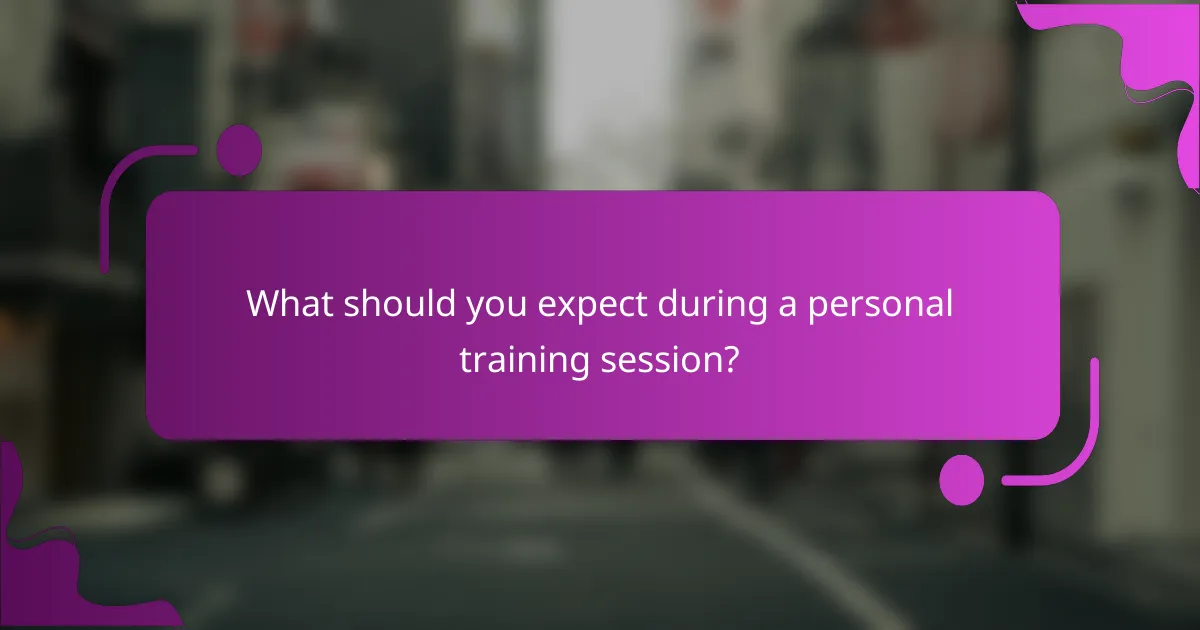 What should you expect during a personal training session?